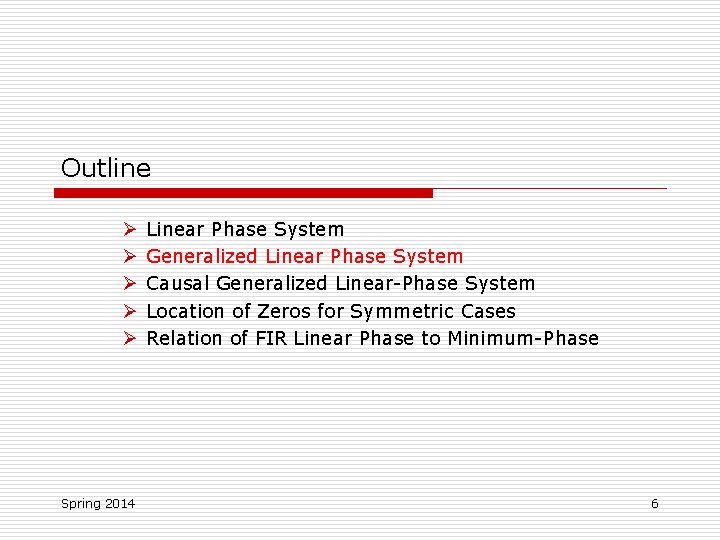 Outline

➢ Linear Phase System
➢ Generalized Linear Phase System
➢ Causal Generalized Linear-Phase System
➢ Location of Zeros for Symmetric Cases
➢ Relation of FIR Linear Phase to Minimum-Phase

Spring 2014

6